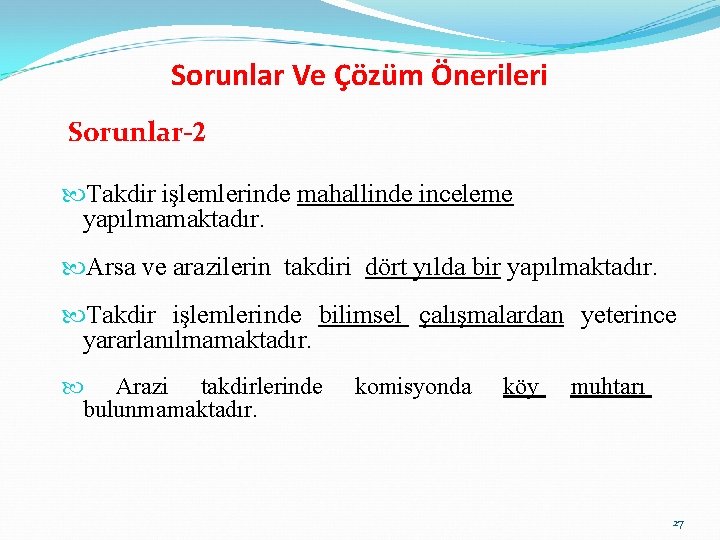 Sorunlar Ve Çözüm Önerileri

Sorunlar-2

Takdir işlemlerinde mahallinde inceleme yapılmamaktadır.

Arsa ve arazilerin takdiri dört yılda bir yapılmaktadır.

Takdir işlemlerinde bilimsel çalışmalardan yeterince yararlanılmamaktadır.

Arazi takdirlerinde komisyonda köy muhtarı bulunmamaktadır.

27